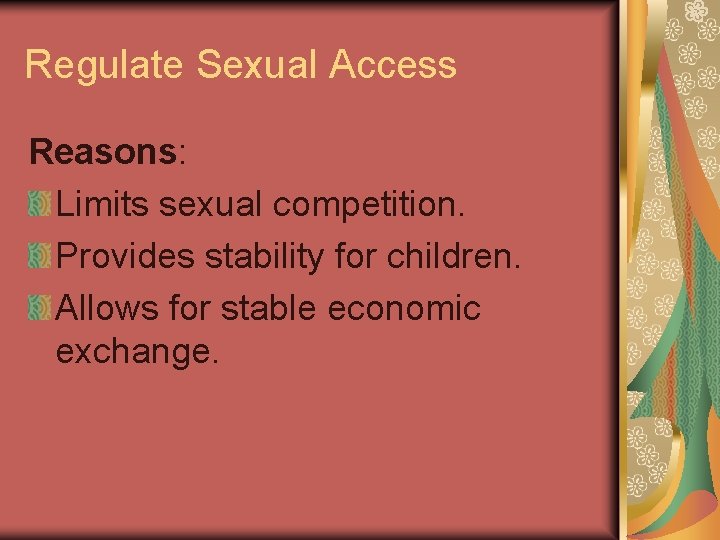 Regulate Sexual Access

Reasons:

Limits sexual competition.

Provides stability for children.

Allows for stable economic exchange.